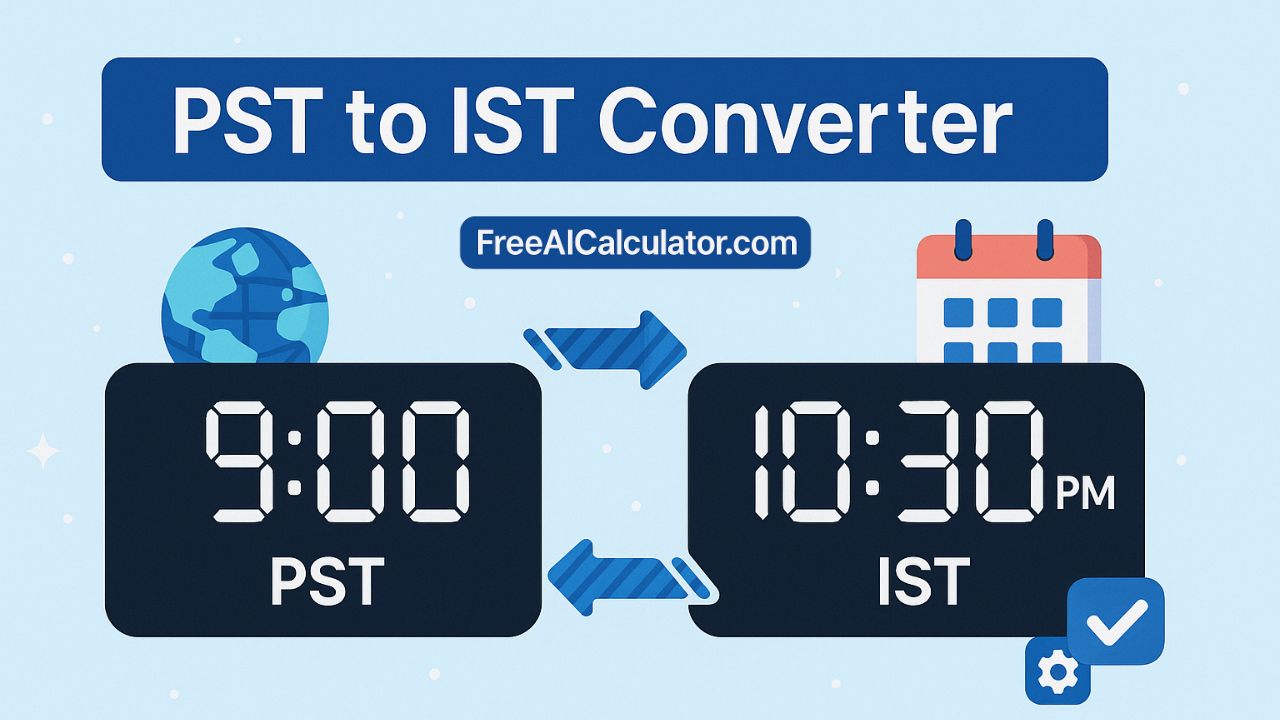 PST to IST Converter

FreeAICalculator.com

9:00
PST

10:30 PM
IST